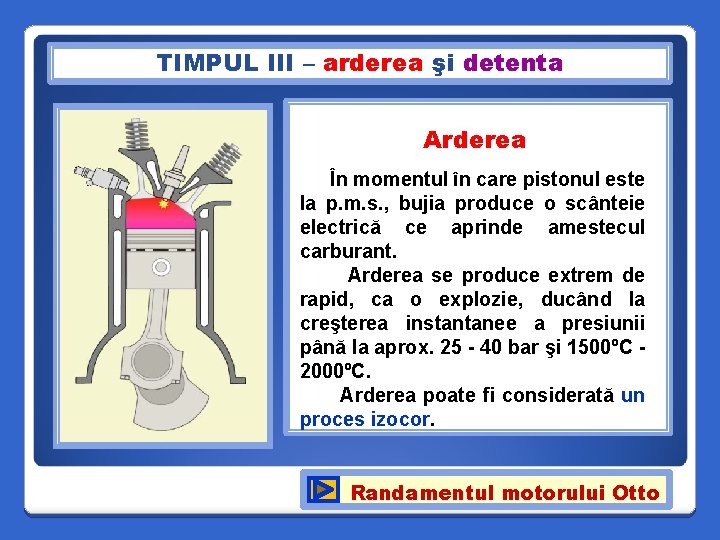 TIMPUL III – arderea şi detenta

Arderea

În momentul în care pistonul este la p.m.s., bujia produce o scânteie electrică ce aprinde amestecul carburant.

Arderea se produce extrem de rapid, ca o explozie, ducând la creşterea instantanee a presiunii până la aprox. 25 - 40 bar şi 1500ºC - 2000ºC.

Arderea poate fi considerată un proces izocor.

Randamentul motorului Otto